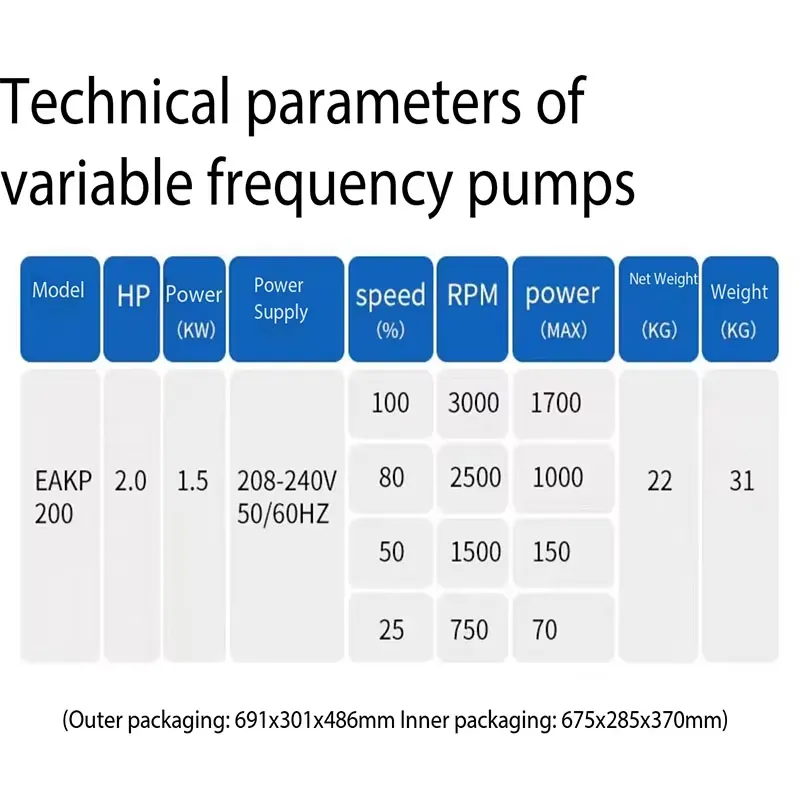 Technical parameters of variable frequency pumps

| Model | HP | Power (KW) | Power Supply | speed (%) | RPM | power (MAX) | Net Weight (KG) | Weight (KG) |
|---|---|---|---|---|---|---|---|---|
| EAKP 200 | 2.0 | 1.5 | 208-240V 50/60HZ | 100 | 3000 | 1700 | 22 | 31 |
| | | | | 80 | 2500 | 1000 | | |
| | | | | 50 | 1500 | 150 | | |
| | | | | 25 | 750 | 70 | | |

(Outer packaging: 691x301x486mm Inner packaging: 675x285x370mm)